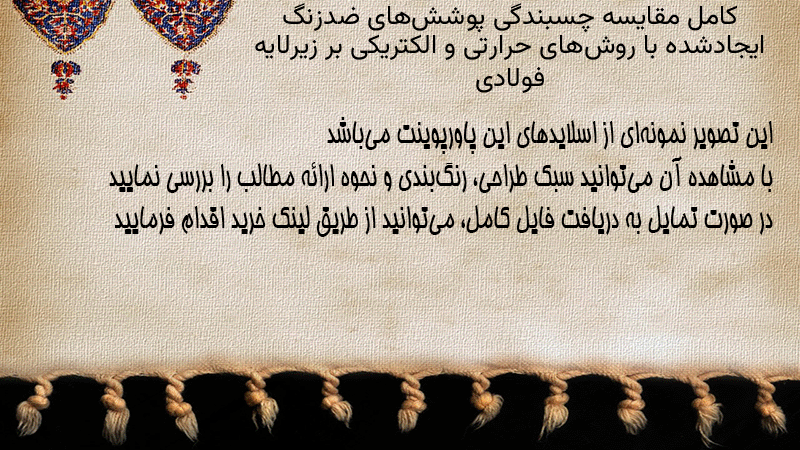 کامل مقایسه چسبندگی پوشش‌های ضدزنگ ایجادشده با روش‌های حرارتی و الکتریکی بر زیرلایه فولادی

این تصویر نمونه‌ای از اسلایدهای این پاورپوینت می‌باشد
با مشاهده آن می‌توانید سبک طراحی، رنگ‌بندی و نحوه ارائه مطالب را بررسی نمایید
در صورت تمایل به دریافت فایل کامل، می‌توانید از طریق لینک خرید اقدام فرمایید